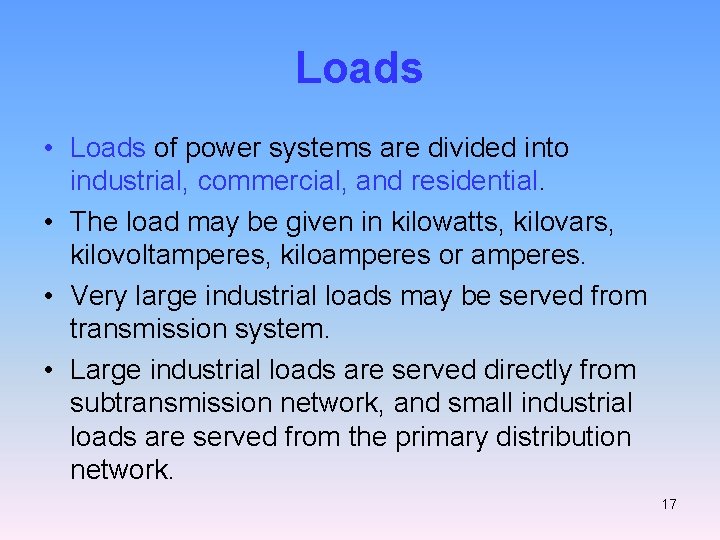 Loads

• Loads of power systems are divided into industrial, commercial, and residential.

• The load may be given in kilowatts, kilovars, kilovoltamperes, kiloamperes or amperes.

• Very large industrial loads may be served from transmission system.

• Large industrial loads are served directly from subtransmission network, and small industrial loads are served from the primary distribution network.

17